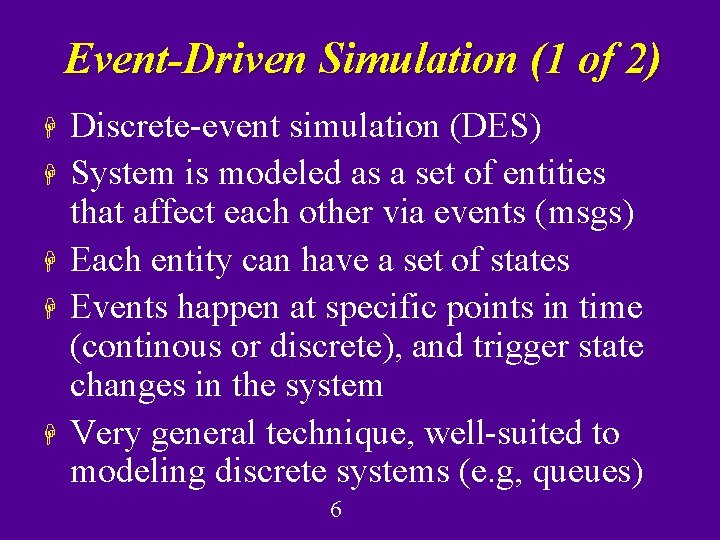 Event-Driven Simulation (1 of 2)

Discrete-event simulation (DES)

System is modeled as a set of entities that affect each other via events (msgs)

Each entity can have a set of states

Events happen at specific points in time (continous or discrete), and trigger state changes in the system

Very general technique, well-suited to modeling discrete systems (e.g, queues)

6